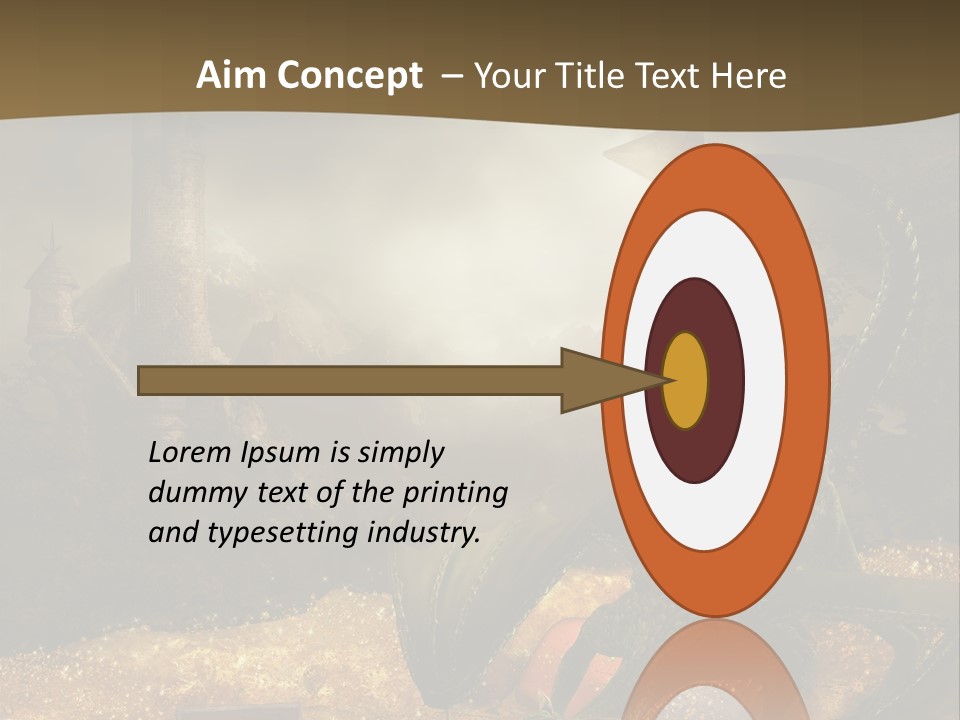 Aim Concept – Your Title Text Here

Lorem Ipsum is simply dummy text of the printing and typesetting industry.